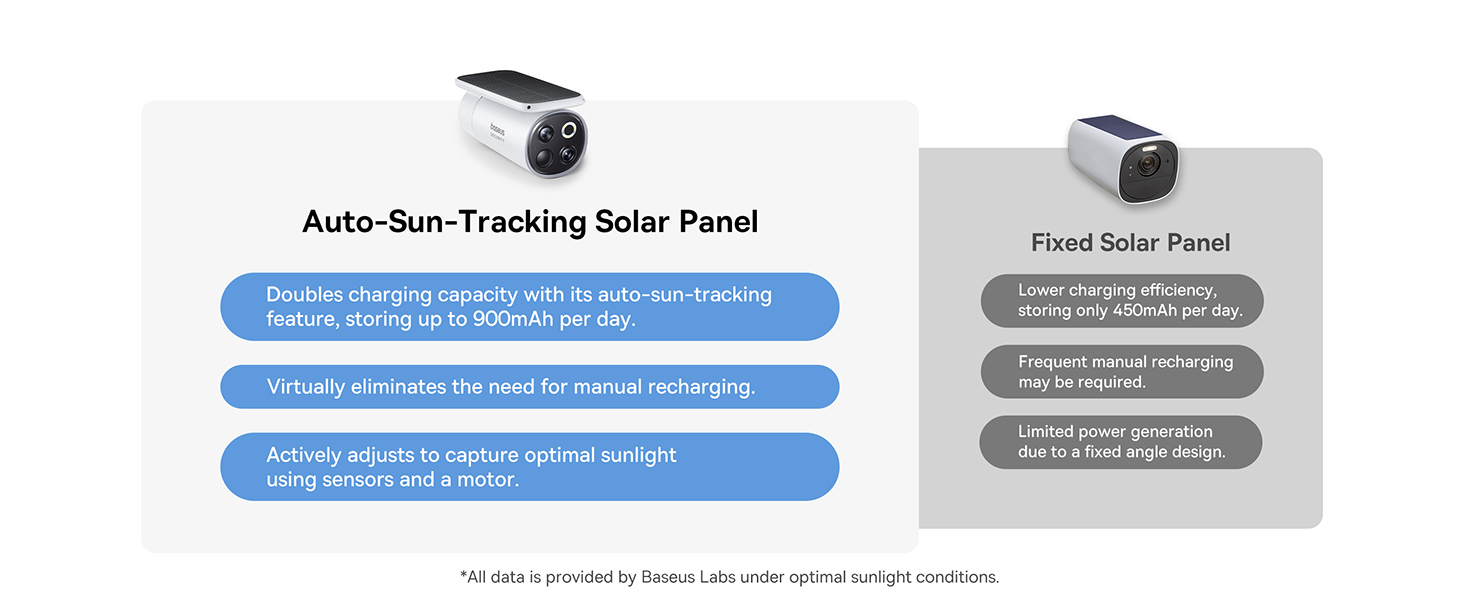 baseus

Auto-Sun-Tracking Solar Panel

Doubles charging capacity with its auto-sun-tracking feature, storing up to 900mAh per day.

Virtually eliminates the need for manual recharging.

Actively adjusts to capture optimal sunlight using sensors and a motor.

Fixed Solar Panel

Lower charging efficiency, storing only 450mAh per day.

Frequent manual recharging may be required.

Limited power generation due to a fixed angle design.

*All data is provided by Baseus Labs under optimal sunlight conditions.